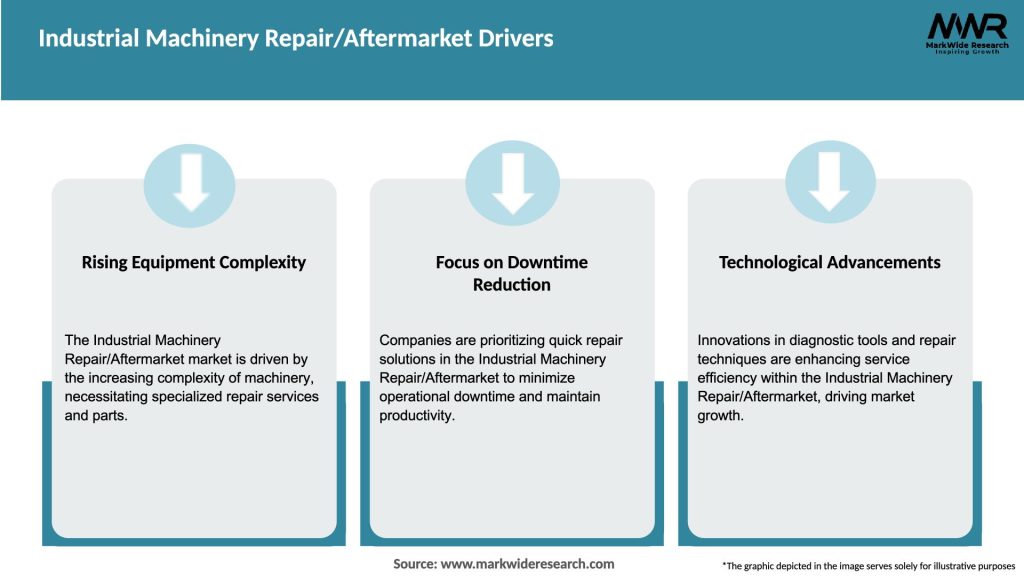 Industrial Machinery Repair/Aftermarket Drivers

MWR
MarkWide Research
Inspiring Growth

Rising Equipment Complexity

The Industrial Machinery Repair/Aftermarket market is driven by the increasing complexity of machinery, necessitating specialized repair services and parts.

Focus on Downtime Reduction

Companies are prioritizing quick repair solutions in the Industrial Machinery Repair/Aftermarket to minimize operational downtime and maintain productivity.

Technological Advancements

Innovations in diagnostic tools and repair techniques are enhancing service efficiency within the Industrial Machinery Repair/Aftermarket, driving market growth.

Source: www.markwideresearch.com

*The graphic depicted in the image serves solely for illustrative purposes